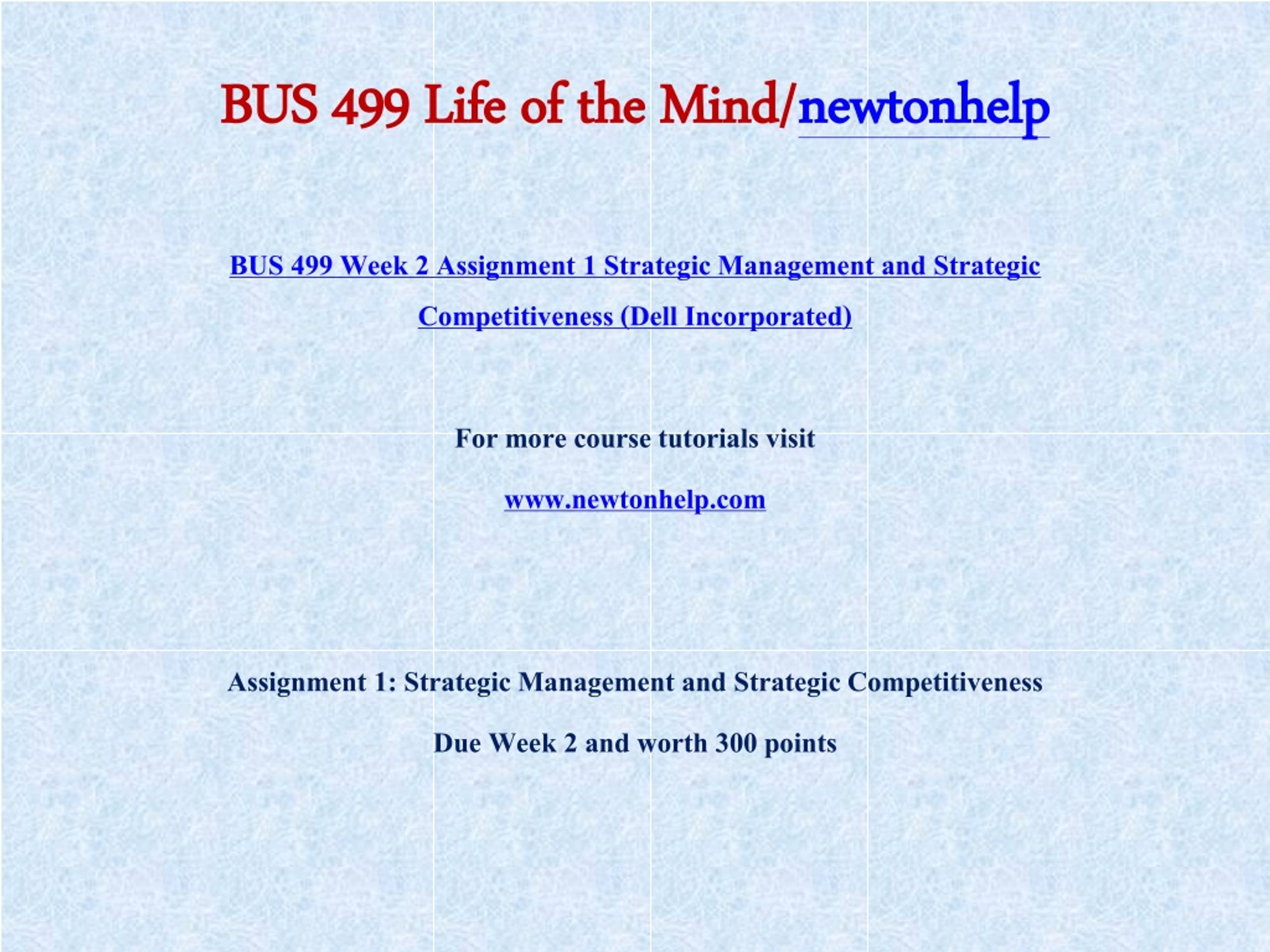 BUS 499 Life of the Mind/newtonhelp

BUS 499 Week 2 Assignment 1 Strategic Management and Strategic Competitiveness (Dell Incorporated)

For more course tutorials visit

www.newtonhelp.com

Assignment 1: Strategic Management and Strategic Competitiveness

Due Week 2 and worth 300 points